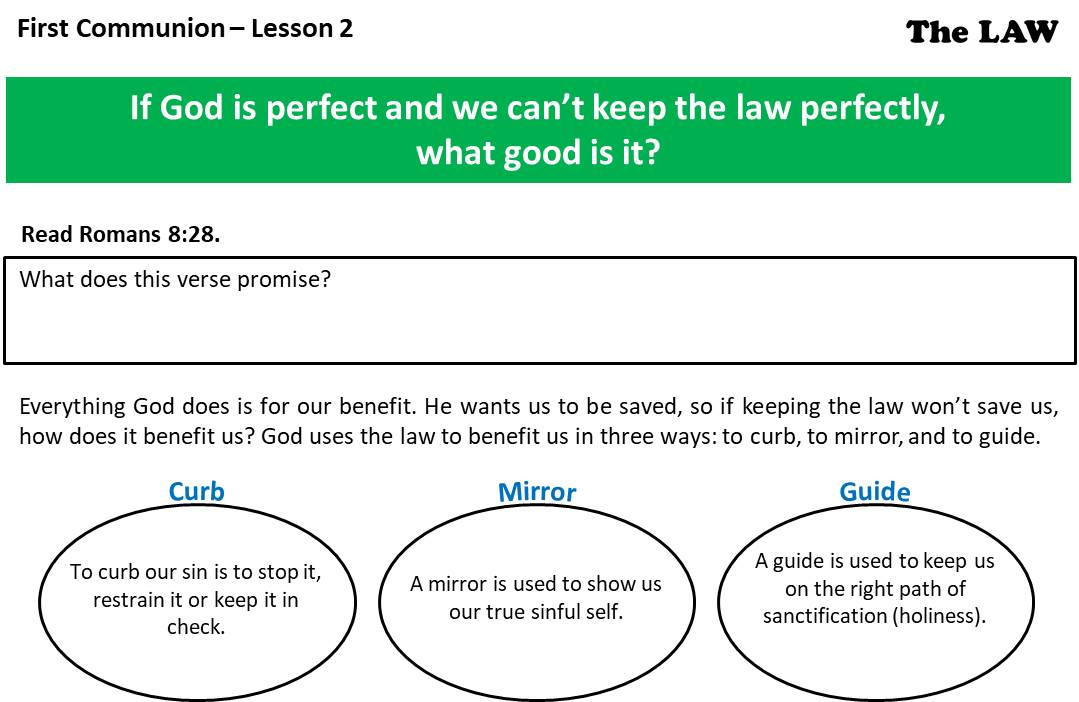 First Communion – Lesson 2

The LAW

If God is perfect and we can't keep the law perfectly, what good is it?

Read Romans 8:28.

What does this verse promise?

Everything God does is for our benefit. He wants us to be saved, so if keeping the law won't save us, how does it benefit us? God uses the law to benefit us in three ways: to curb, to mirror, and to guide.

Curb

To curb our sin is to stop it, restrain it or keep it in check.

Mirror

A mirror is used to show us our true sinful self.

Guide

A guide is used to keep us on the right path of sanctification (holiness).